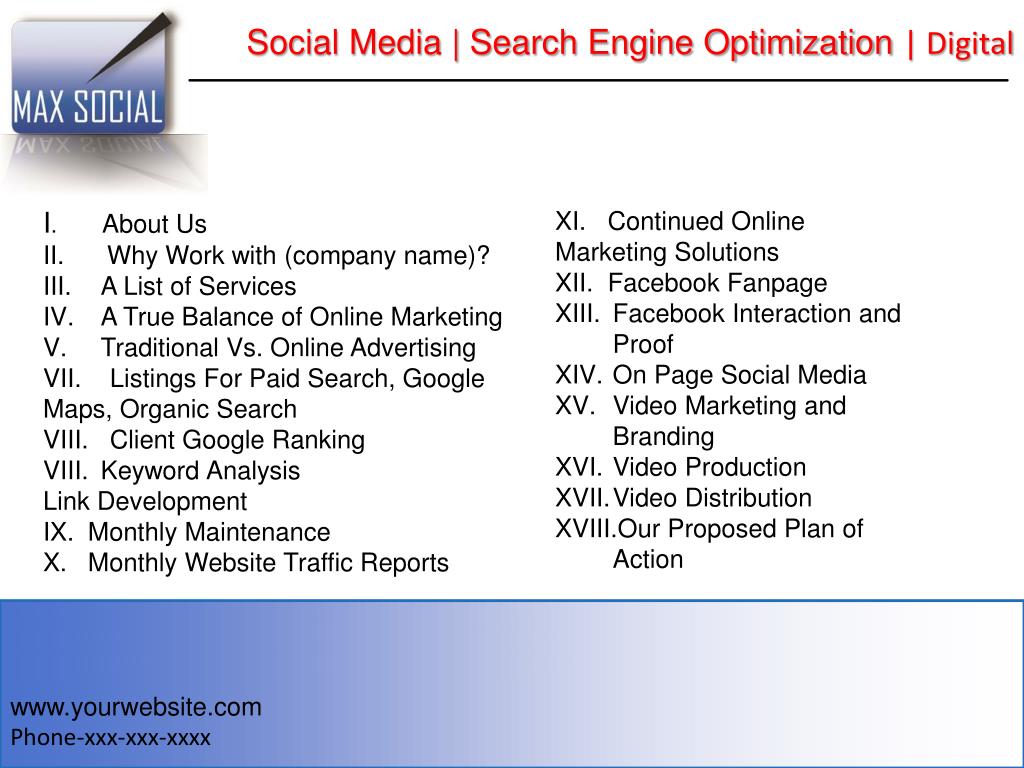 MAX SOCIAL

Social Media | Search Engine Optimization | Digital

I. About Us
II. Why Work with (company name)?
III. A List of Services
IV. A True Balance of Online Marketing
V. Traditional Vs. Online Advertising
VII. Listings For Paid Search, Google Maps, Organic Search
VIII. Client Google Ranking
VIII. Keyword Analysis
Link Development
IX. Monthly Maintenance
X. Monthly Website Traffic Reports

XI. Continued Online Marketing Solutions
XII. Facebook Fanpage
XIII. Facebook Interaction and Proof
XIV. On Page Social Media
XV. Video Marketing and Branding
XVI. Video Production
XVII. Video Distribution
XVIII. Our Proposed Plan of Action

www.yourwebsite.com
Phone-xxx-xxx-xxxx